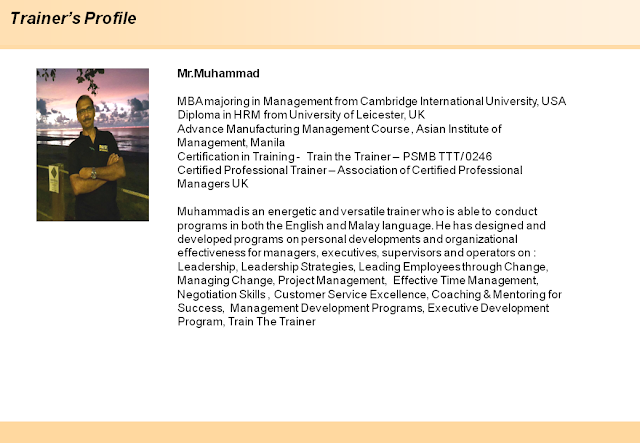 Trainer's Profile

Mr.Muhammad

MBA majoring in Management from Cambridge International University, USA
Diploma in HRM from University of Leicester, UK
Advance Manufacturing Management Course , Asian Institute of Management, Manila
Certification in Training - Train the Trainer – PSMB TTT/0246
Certified Professional Trainer – Association of Certified Professional Managers UK

Muhammad is an energetic and versatile trainer who is able to conduct programs in both the English and Malay language. He has designed and developed programs on personal developments and organizational effectiveness for managers, executives, supervisors and operators on : Leadership, Leadership Strategies, Leading Employees through Change, Managing Change, Project Management, Effective Time Management, Negotiation Skills , Customer Service Excellence, Coaching & Mentoring for Success, Management Development Programs, Executive Development Program, Train The Trainer